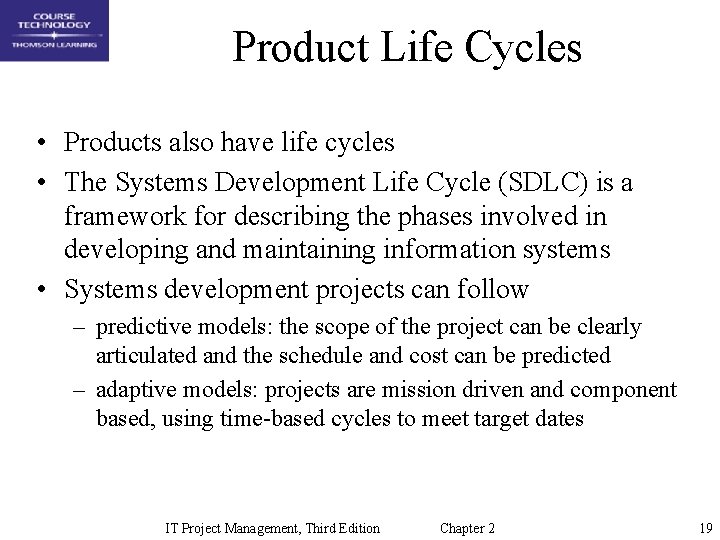 COURSE TECHNOLOGY
THOMSON LEARNING

Product Life Cycles

• Products also have life cycles
• The Systems Development Life Cycle (SDLC) is a framework for describing the phases involved in developing and maintaining information systems
• Systems development projects can follow
– predictive models: the scope of the project can be clearly articulated and the schedule and cost can be predicted
– adaptive models: projects are mission driven and component based, using time-based cycles to meet target dates

IT Project Management, Third Edition Chapter 2 19